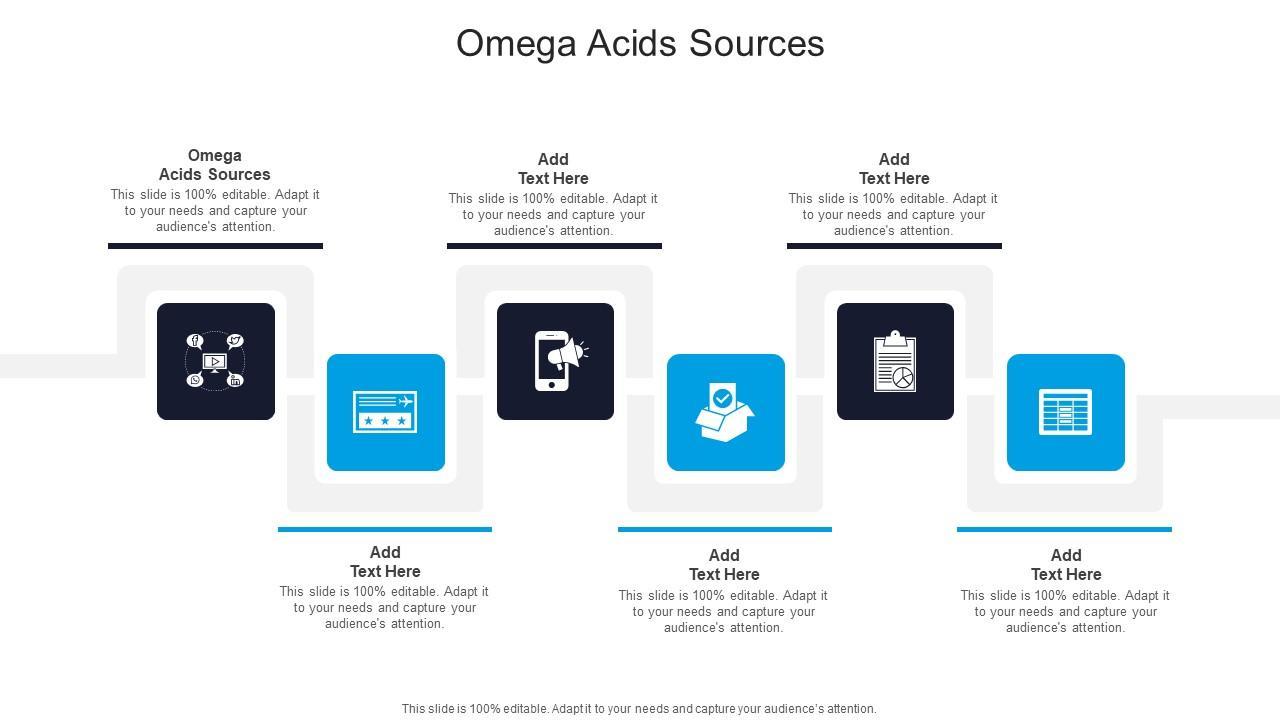 Omega Acids Sources

Omega
Acids Sources
This slide is 100% editable. Adapt it to your needs and capture your audience's attention.

Add
Text Here
This slide is 100% editable. Adapt it to your needs and capture your audience's attention.

Add
Text Here
This slide is 100% editable. Adapt it to your needs and capture your audience's attention.

Add
Text Here
This slide is 100% editable. Adapt it to your needs and capture your audience's attention.

Add
Text Here
This slide is 100% editable. Adapt it to your needs and capture your audience's attention.

Add
Text Here
This slide is 100% editable. Adapt it to your needs and capture your audience's attention.

This slide is 100% editable. Adapt it to your needs and capture your audience's attention.